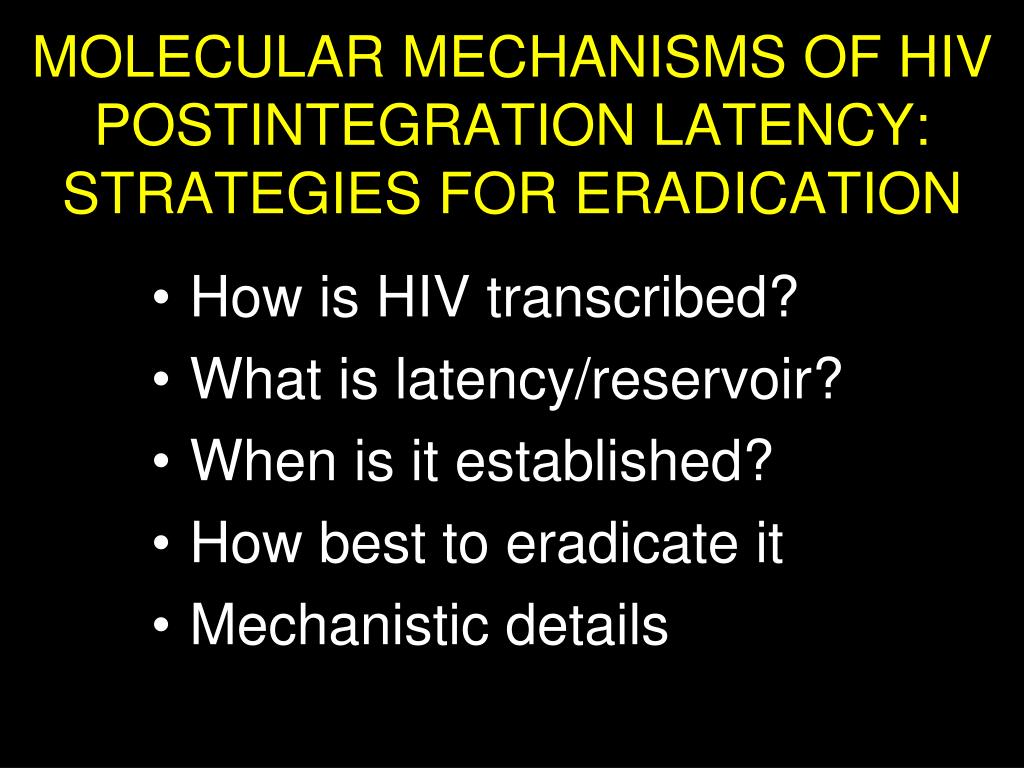 MOLECULAR MECHANISMS OF HIV POSTINTEGRATION LATENCY: STRATEGIES FOR ERADICATION

• How is HIV transcribed?
• What is latency/reservoir?
• When is it established?
• How best to eradicate it
• Mechanistic details